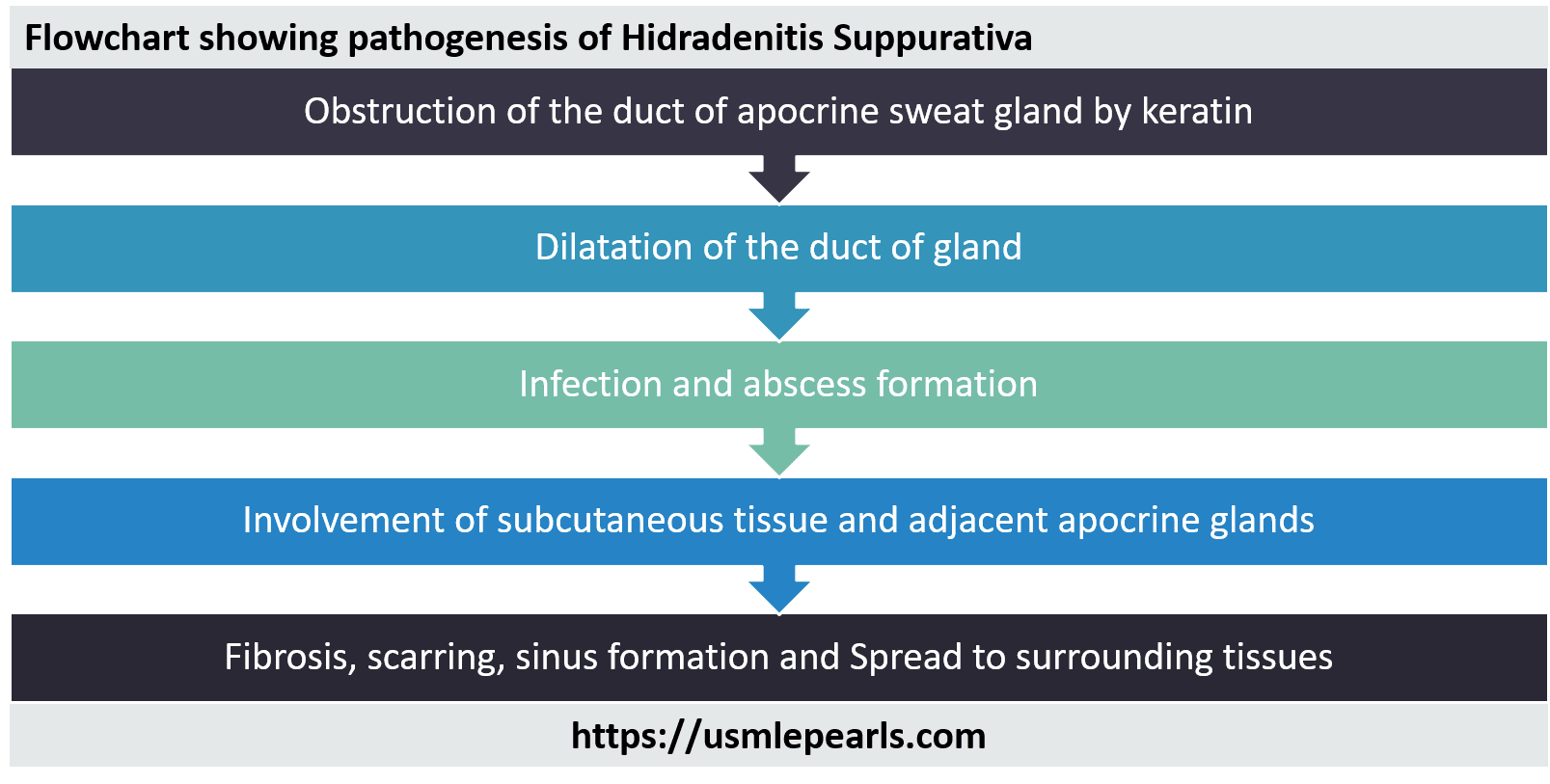 Flowchart showing pathogenesis of Hidradenitis Suppurativa

Obstruction of the duct of apocrine sweat gland by keratin

Dilatation of the duct of gland

Infection and abscess formation

Involvement of subcutaneous tissue and adjacent apocrine glands

Fibrosis, scarring, sinus formation and Spread to surrounding tissues

https://usmlepearls.com